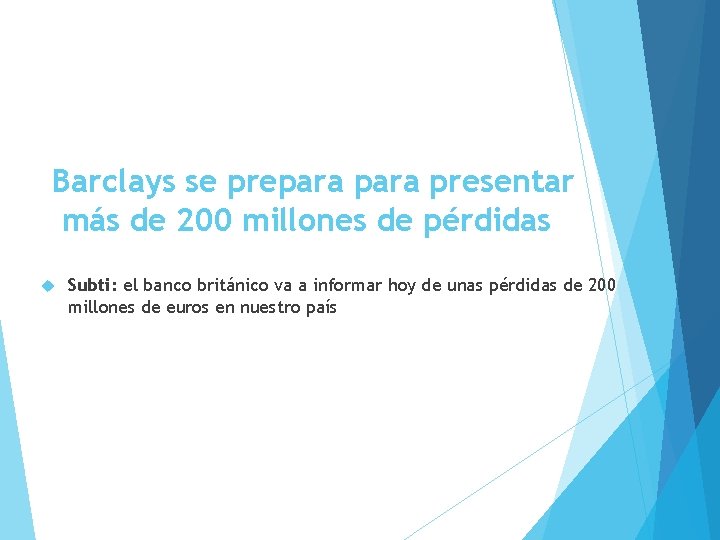 Barclays se prepara para presentar más de 200 millones de pérdidas

Subti: el banco británico va a informar hoy de unas pérdidas de 200 millones de euros en nuestro país